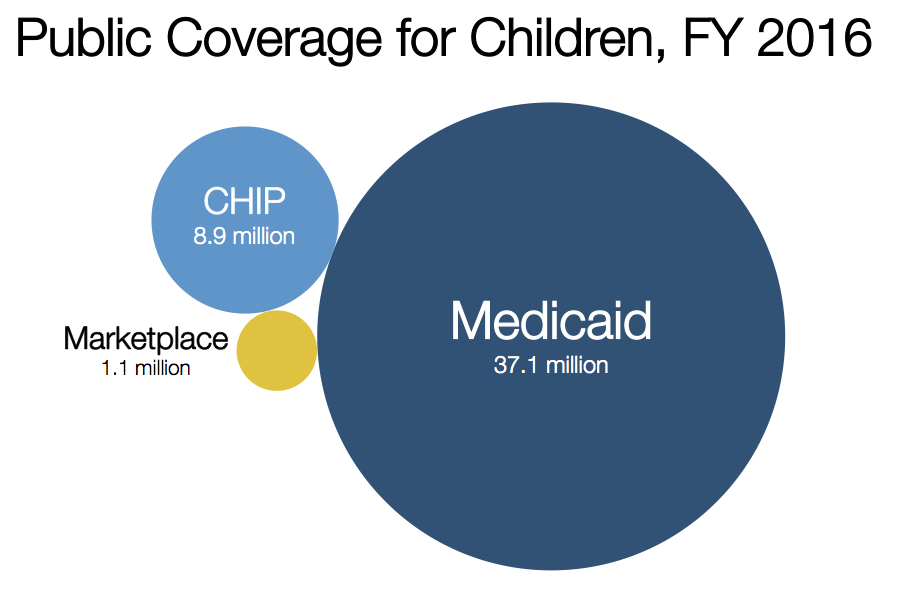 Public Coverage for Children, FY 2016

CHIP
8.9 million

Marketplace
1.1 million

Medicaid
37.1 million